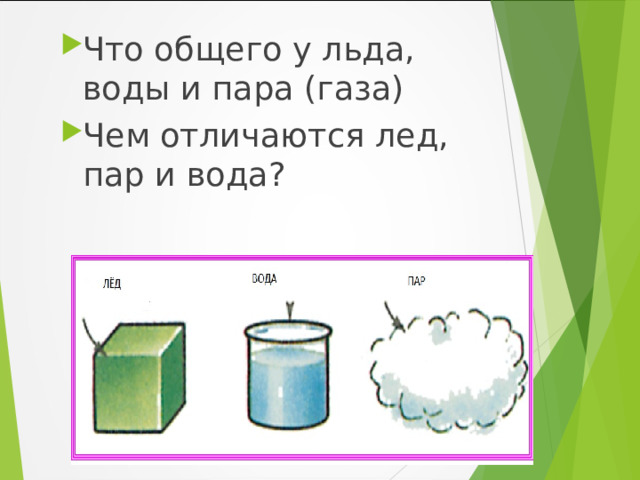 Что общего у льда, воды и пара (газа)

Чем отличаются лед, пар и вода?

ЛЁД

ВОДА

ПАР